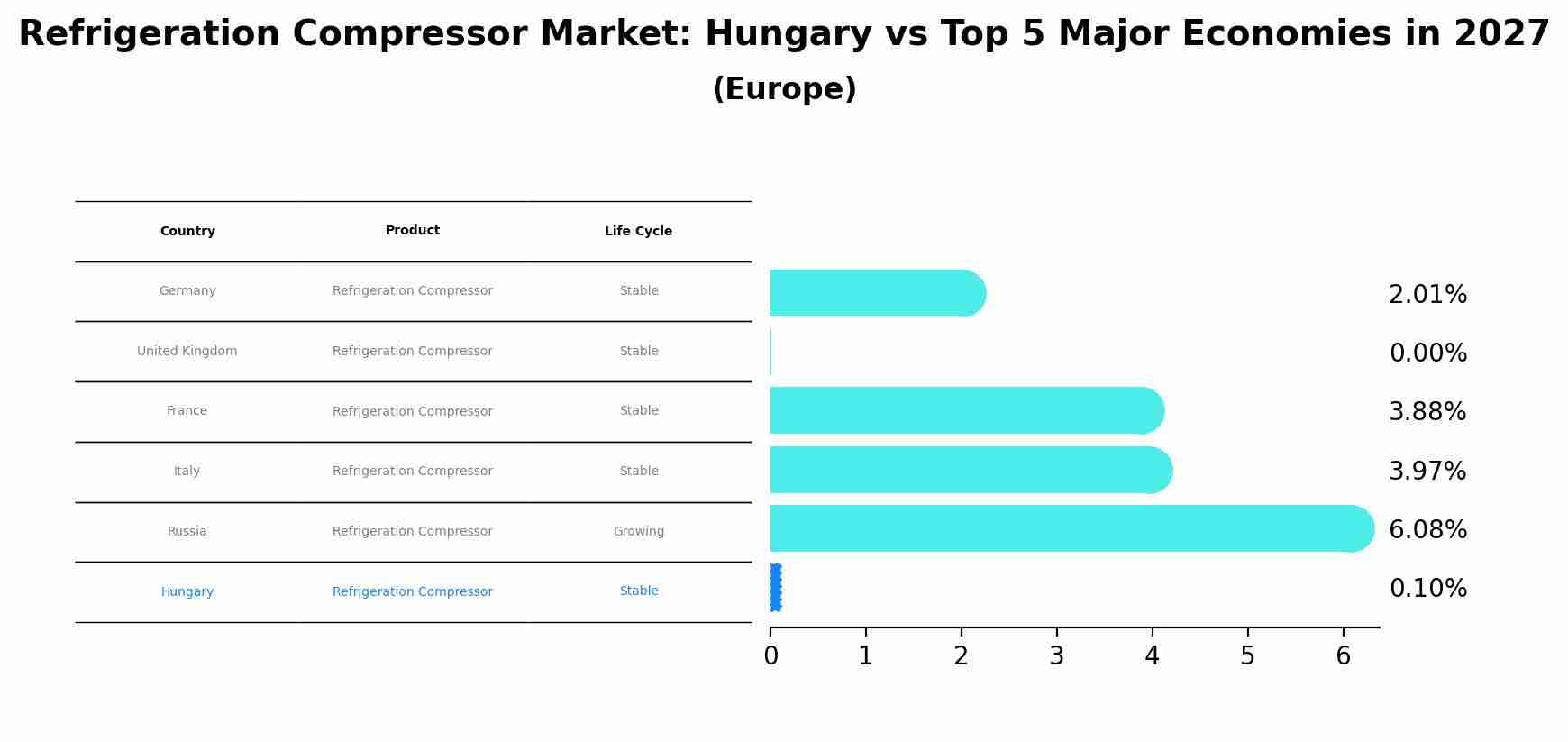 Refrigeration Compressor Market: Hungary vs Top 5 Major Economies in 2027
(Europe)

| Country | Product | Life Cycle |
|---|---|---|
| Germany | Refrigeration Compressor | Stable |
| United Kingdom | Refrigeration Compressor | Stable |
| France | Refrigeration Compressor | Stable |
| Italy | Refrigeration Compressor | Stable |
| Russia | Refrigeration Compressor | Growing |
| Hungary | Refrigeration Compressor | Stable |

2.01%
0.00%
3.88%
3.97%
6.08%
0.10%

0 1 2 3 4 5 6